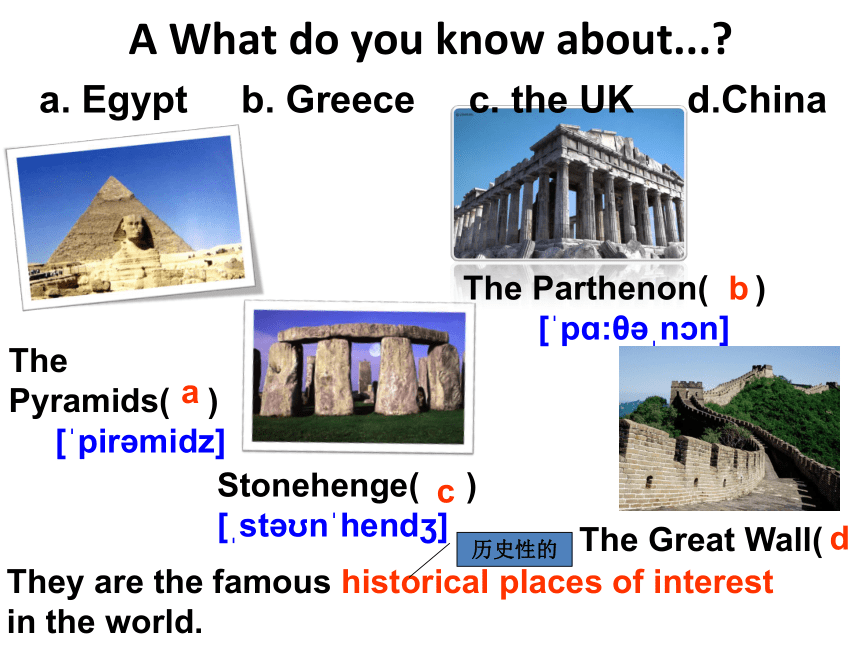 A What do you know about...?

a. Egypt b. Greece c. the UK d.China

The Parthenon( b )
[ˈpɑ:θəˌnɔn]

The Pyramids( a )
[ˈpirəmidz]

Stonehenge( c )
[ˌstəʊnˈhendʒ]

历史性的

The Great Wall( d

They are the famous historical places of interest in the world.